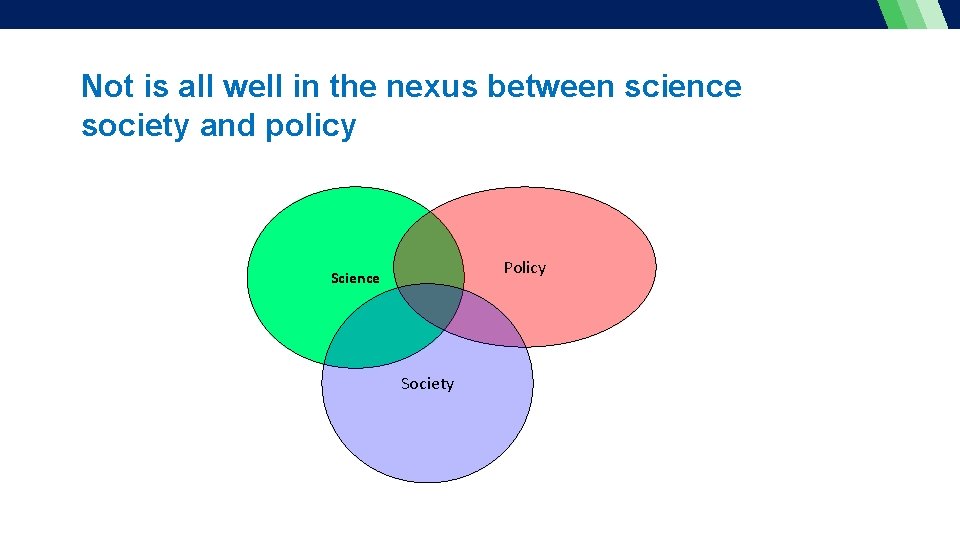 Not is all well in the nexus between science society and policy

Science

Policy

Society